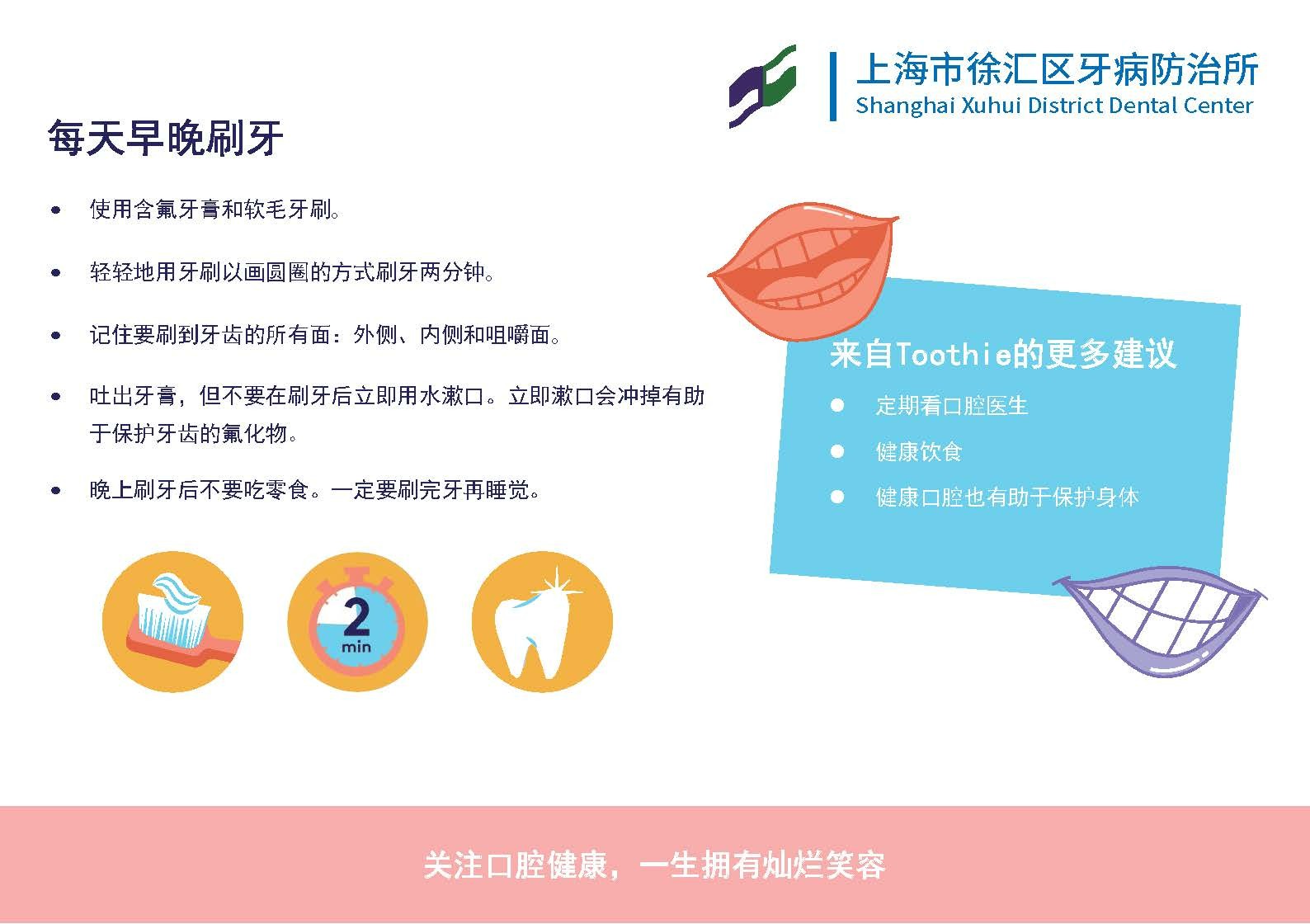 上海市徐汇区牙病防治所
Shanghai Xuhui District Dental Center

每天早晚刷牙

• 使用含氟牙膏和软毛牙刷。

• 轻轻地用牙刷以画圆圈的方式刷牙两分钟。

• 记住要刷到牙齿的所有面：外侧、内侧和咀嚼面。

• 吐出牙膏，但不要在刷牙后立即用水漱口。立即漱口会冲掉有助于保护牙齿的氟化物。

• 晚上刷牙后不要吃零食。一定要刷完牙再睡觉。

2
min

来自Toothie的更多建议

• 定期看口腔医生

• 健康饮食

• 健康口腔也有助于保护身体

关注口腔健康，一生拥有灿烂笑容